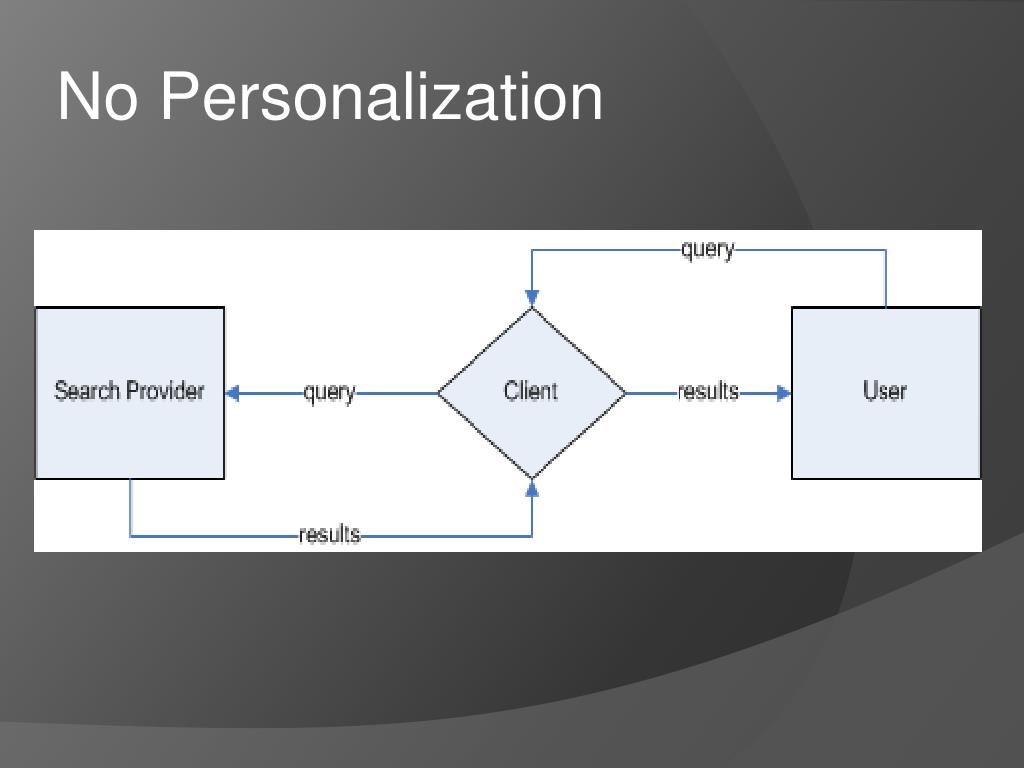 No Personalization

query

Search Provider

query

Client

results

User

results